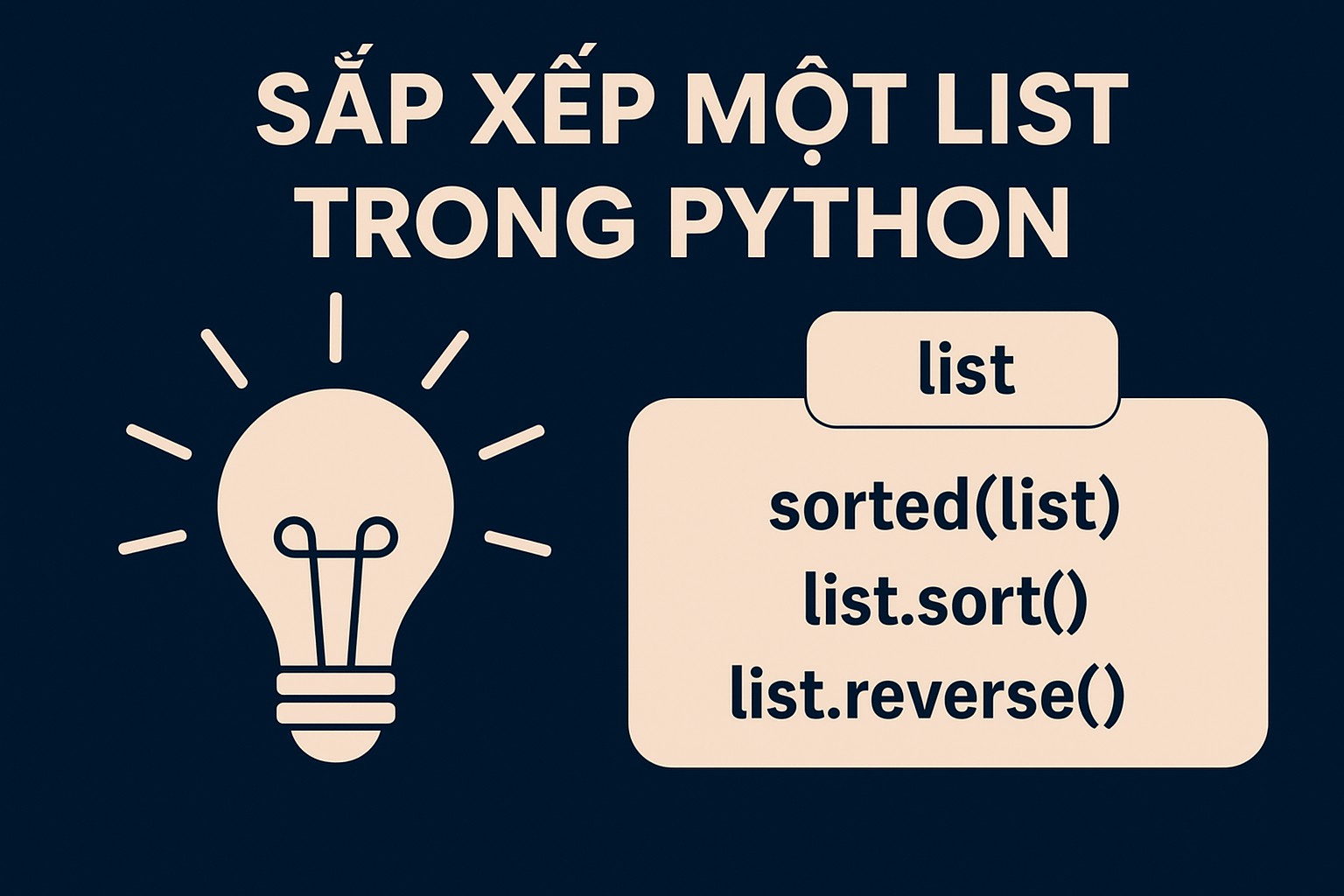 SẮP XẾP MỘT LIST TRONG PYTHON

list

sorted(list)
list.sort()
list.reverse()